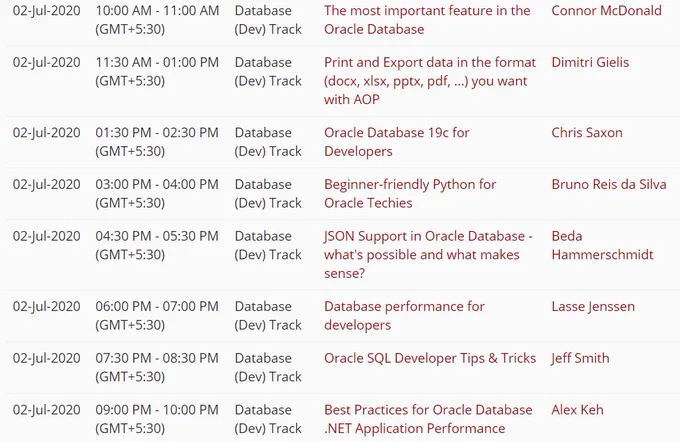 | | | | | |
|---|---|---|---|---|
| 02-Jul-2020 | 10:00 AM - 11:00 AM (GMT+5:30) | Database (Dev) Track | The most important feature in the Oracle Database | Connor McDonald |
| 02-Jul-2020 | 11:30 AM - 01:00 PM (GMT+5:30) | Database (Dev) Track | Print and Export data in the format (docx, xlsx, pptx, pdf, ...) you want with AOP | Dimitri Gielis |
| 02-Jul-2020 | 01:30 PM - 02:30 PM (GMT+5:30) | Database (Dev) Track | Oracle Database 19c for Developers | Chris Saxon |
| 02-Jul-2020 | 03:00 PM - 04:00 PM (GMT+5:30) | Database (Dev) Track | Beginner-friendly Python for Oracle Techies | Bruno Reis da Silva |
| 02-Jul-2020 | 04:30 PM - 05:30 PM (GMT+5:30) | Database (Dev) Track | JSON Support in Oracle Database - what's possible and what makes sense? | Beda Hammerschmidt |
| 02-Jul-2020 | 06:00 PM - 07:00 PM (GMT+5:30) | Database (Dev) Track | Database performance for developers | Lasse Jenssen |
| 02-Jul-2020 | 07:30 PM - 08:30 PM (GMT+5:30) | Database (Dev) Track | Oracle SQL Developer Tips & Tricks | Jeff Smith |
| 02-Jul-2020 | 09:00 PM - 10:00 PM (GMT+5:30) | Database (Dev) Track | Best Practices for Oracle Database .NET Application Performance | Alex Keh |